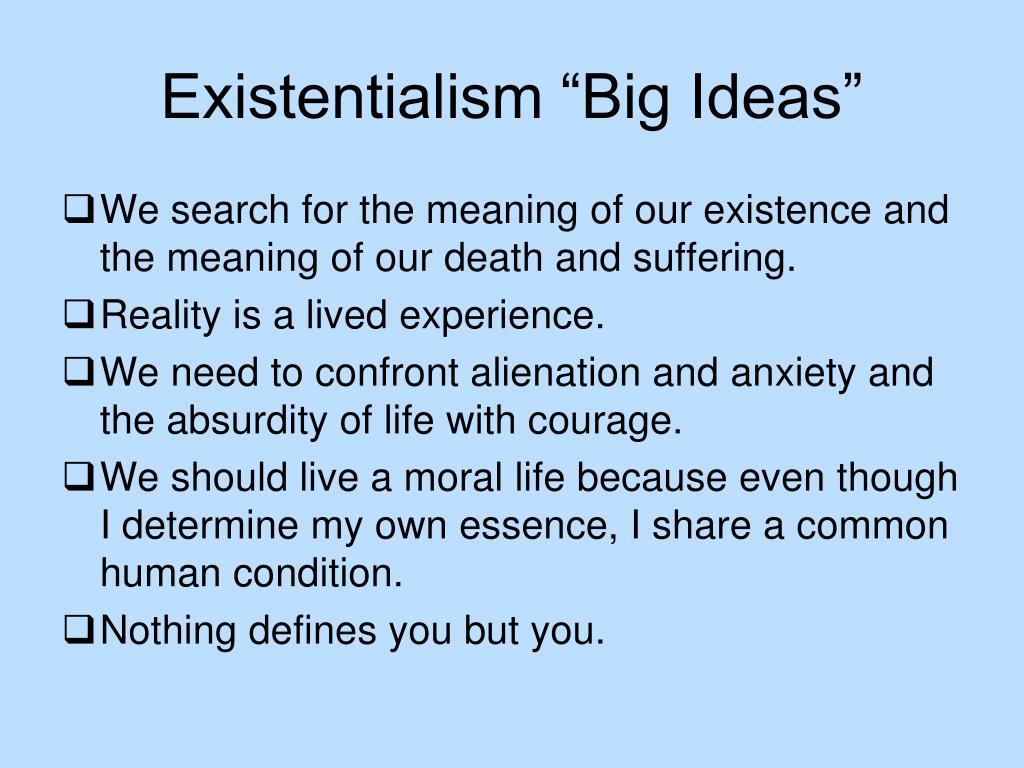 Existentialism “Big Ideas”

❑ We search for the meaning of our existence and the meaning of our death and suffering.

❑ Reality is a lived experience.

❑ We need to confront alienation and anxiety and the absurdity of life with courage.

❑ We should live a moral life because even though I determine my own essence, I share a common human condition.

❑ Nothing defines you but you.